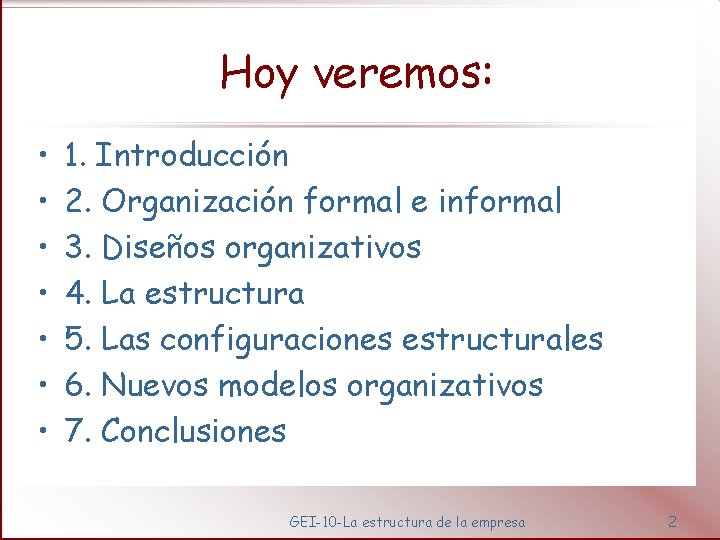 Hoy veremos:

• 1. Introducción
• 2. Organización formal e informal
• 3. Diseños organizativos
• 4. La estructura
• 5. Las configuraciones estructurales
• 6. Nuevos modelos organizativos
• 7. Conclusiones

GEI-10-La estructura de la empresa 2